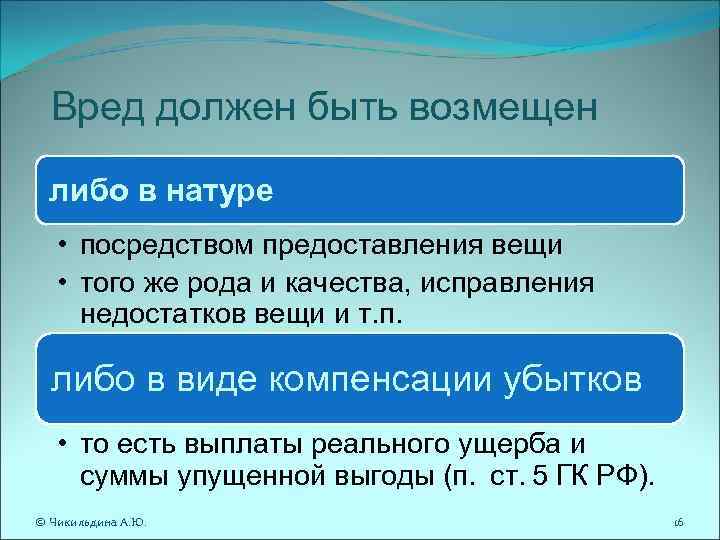 Вред должен быть возмещен

либо в натуре

• посредством предоставления вещи
• того же рода и качества, исправления недостатков вещи и т.п.

либо в виде компенсации убытков

• то есть выплаты реального ущерба и суммы упущенной выгоды (п. ст. 5 ГК РФ).

© Чикильдина А.Ю.

16